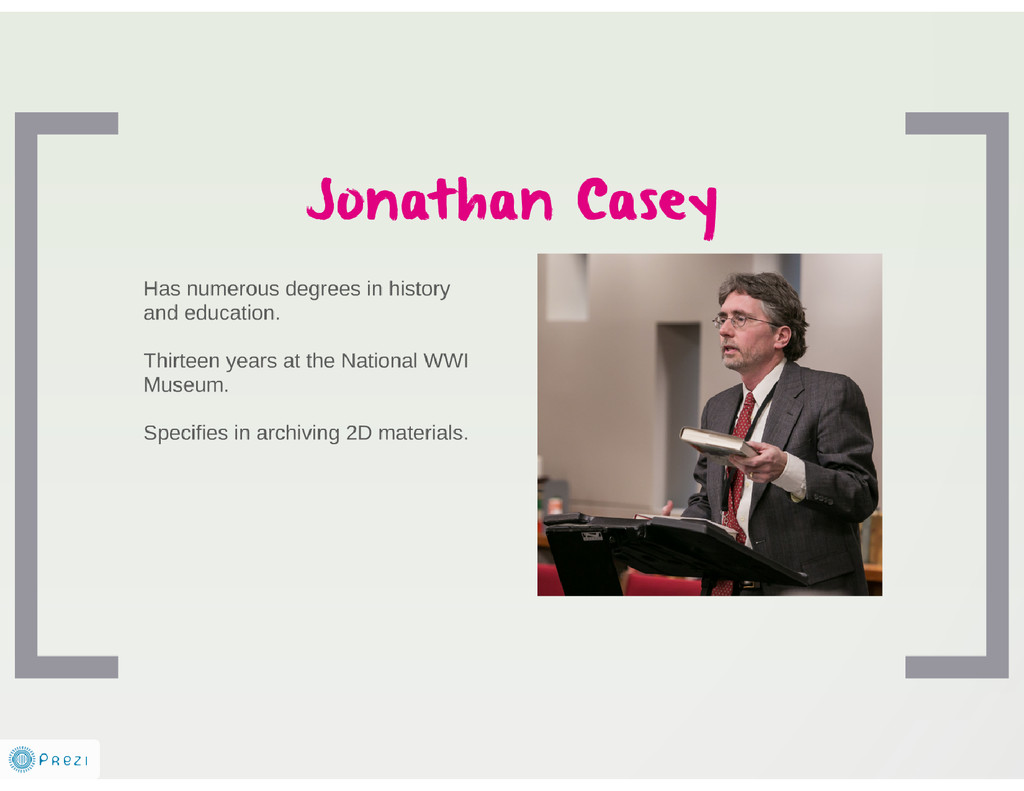 Jonathan Casey

Has numerous degrees in history and education.

Thirteen years at the National WWI Museum.

Specifies in archiving 2D materials.

Prezi